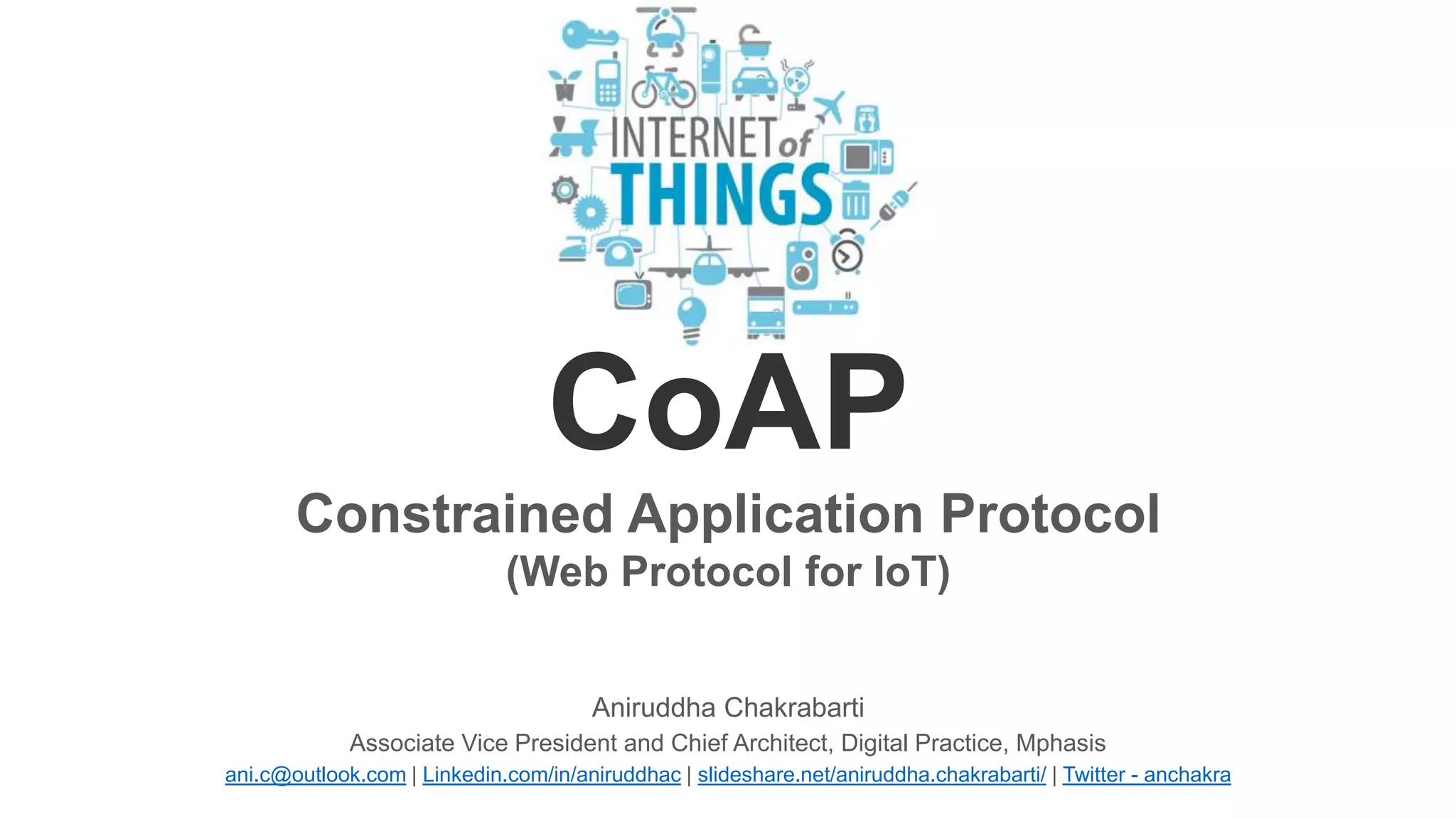 INTERNET of THINGS

CoAP

Constrained Application Protocol
(Web Protocol for IoT)

Aniruddha Chakrabarti
Associate Vice President and Chief Architect, Digital Practice, Mphasis
ani.c@outlook.com | Linkedin.com/in/aniruddhac | slideshare.net/aniruddha.chakrabarti/ | Twitter - anchakra